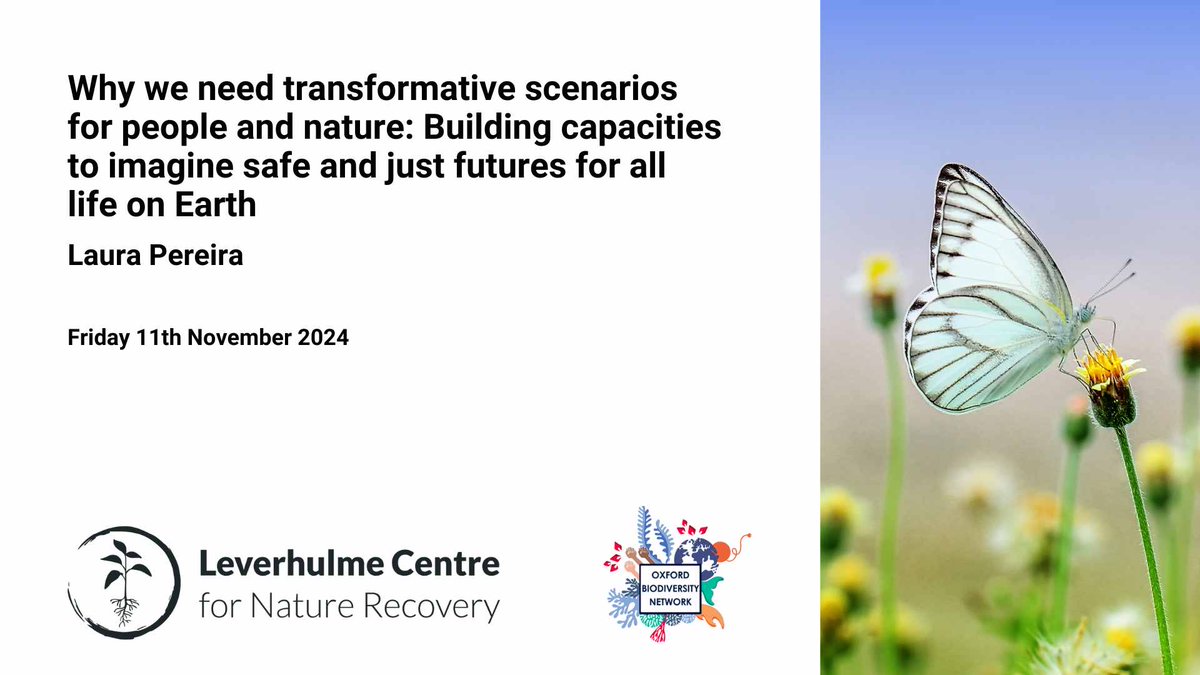 Why we need transformative scenarios for people and nature: Building capacities to imagine safe and just futures for all life on Earth

Laura Pereira

Friday 11th November 2024

Leverhulme Centre for Nature Recovery

OXFORD BIODIVERSITY NETWORK